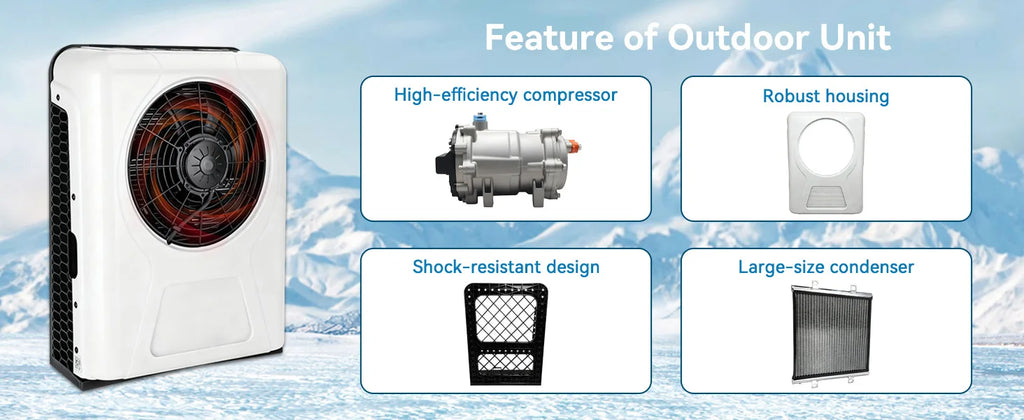 Feature of Outdoor Unit

High-efficiency compressor

Robust housing

Shock-resistant design

Large-size condenser